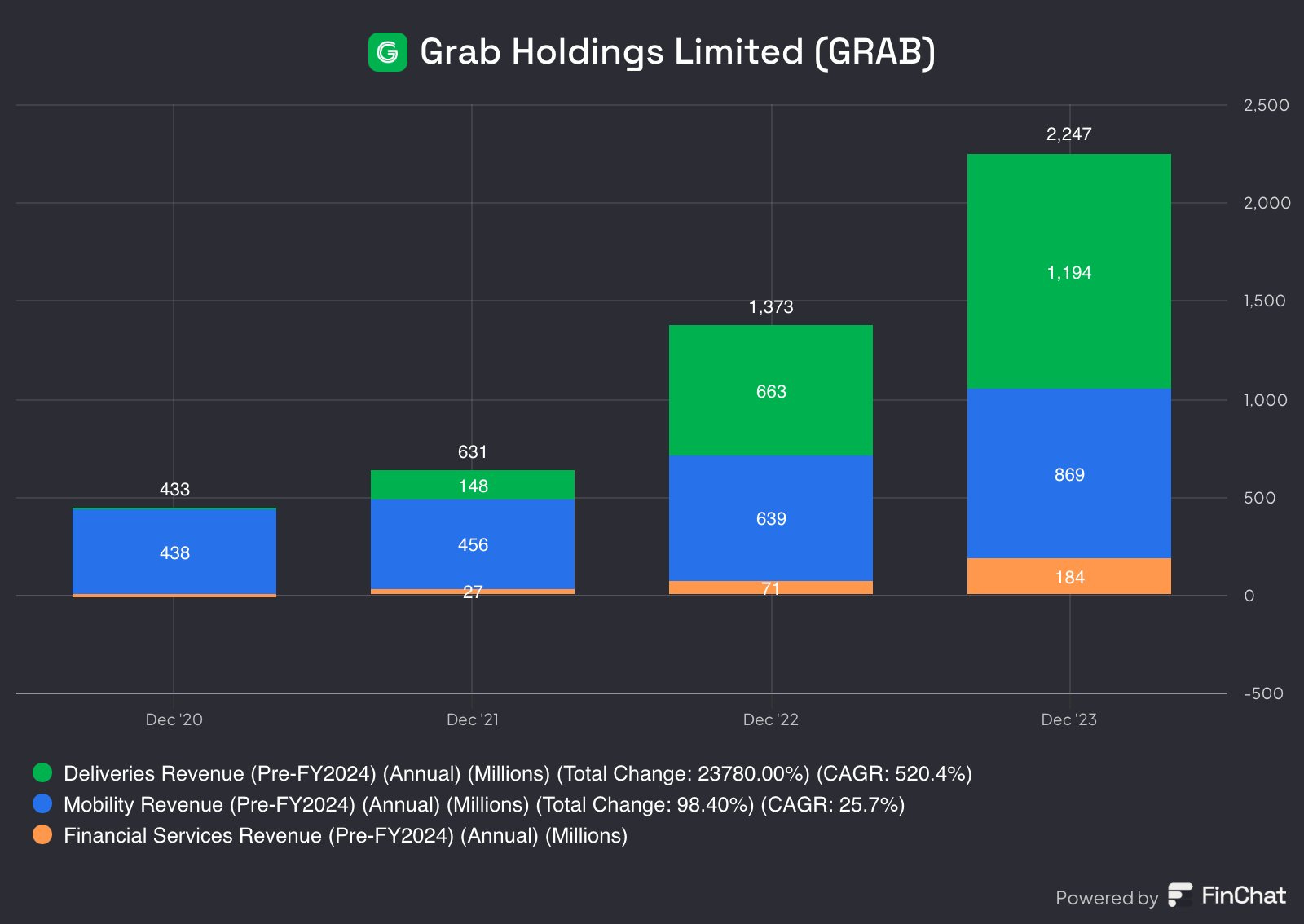 Grab Holdings Limited (GRAB)

2,500
2,000
1,500
1,000
500
0
-500

433
438

631
148
456
27

1,373
663
639
71

2,247
1,194
869
184

Dec '20
Dec '21
Dec '22
Dec '23

Deliveries Revenue (Pre-FY2024) (Annual) (Millions) (Total Change: 23780.00%) (CAGR: 520.4%)
Mobility Revenue (Pre-FY2024) (Annual) (Millions) (Total Change: 98.40%) (CAGR: 25.7%)
Financial Services Revenue (Pre-FY2024) (Annual) (Millions)

Powered by FinChat